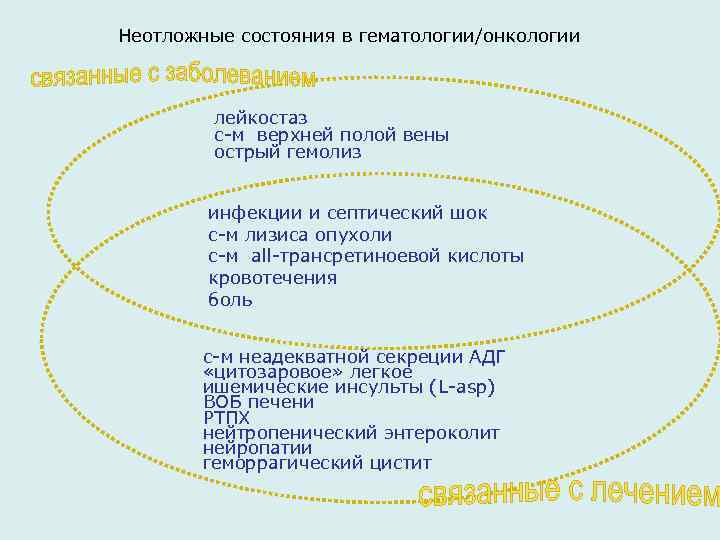 Неотложные состояния в гематологии/онкологии

связанные с заболеванием

лейкостаз
с-м верхней полой вены
острый гемолиз

инфекции и септический шок
с-м лизиса опухоли
с-м all-трансретиноевой кислоты
кровотечения
боль

с-м неадекватной секреции АДГ
«цитозаровое» легкое
ишемические инсульты (L-asp)
ВОБ печени
РТПХ
нейтропенический энтероколит
нейропатии
геморрагический цистит

связанные с лечением